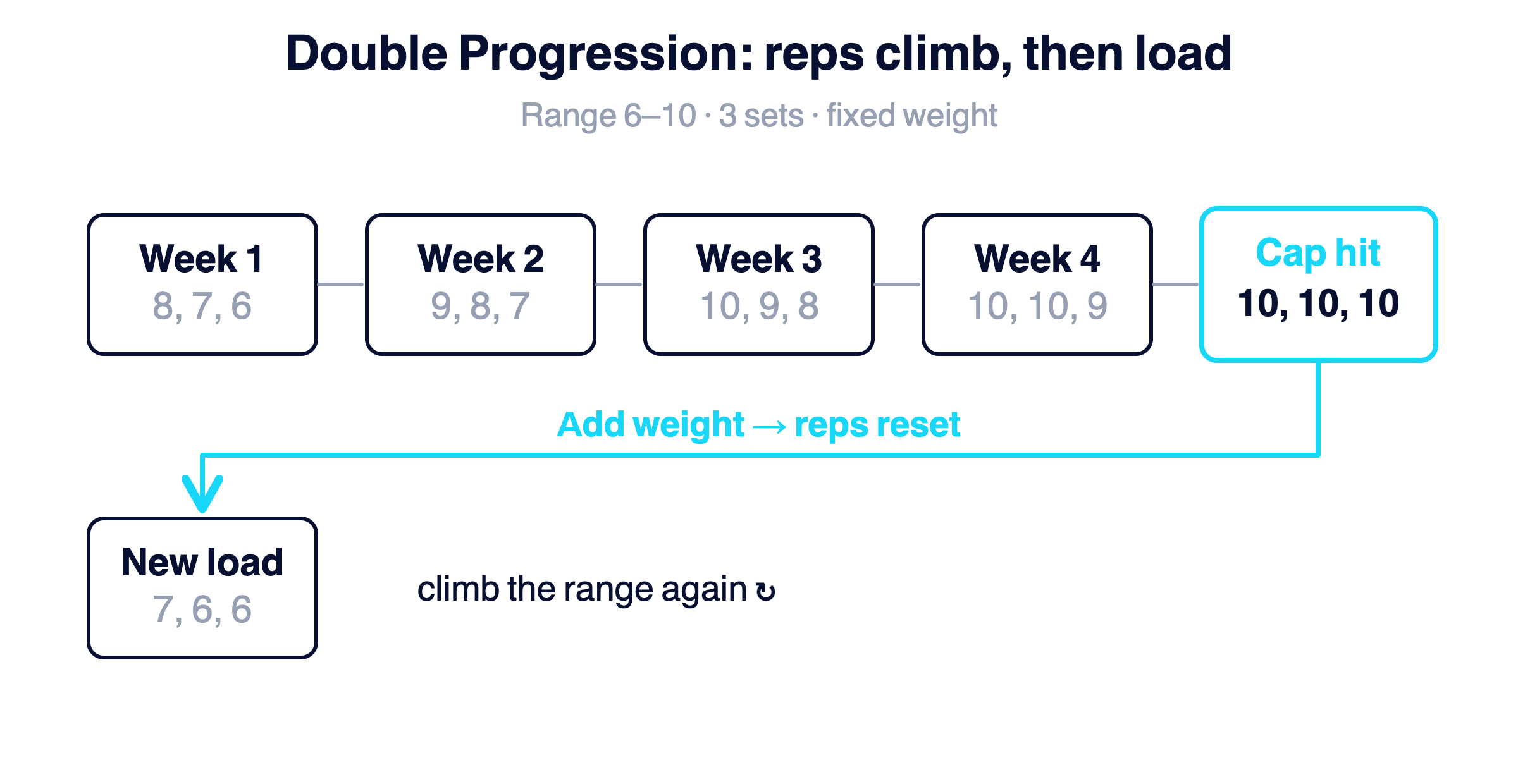 Double Progression: reps climb, then load

Range 6–10 · 3 sets · fixed weight

Week 1
8, 7, 6

Week 2
9, 8, 7

Week 3
10, 9, 8

Week 4
10, 10, 9

Cap hit
10, 10, 10

Add weight → reps reset

New load
7, 6, 6

climb the range again ↻